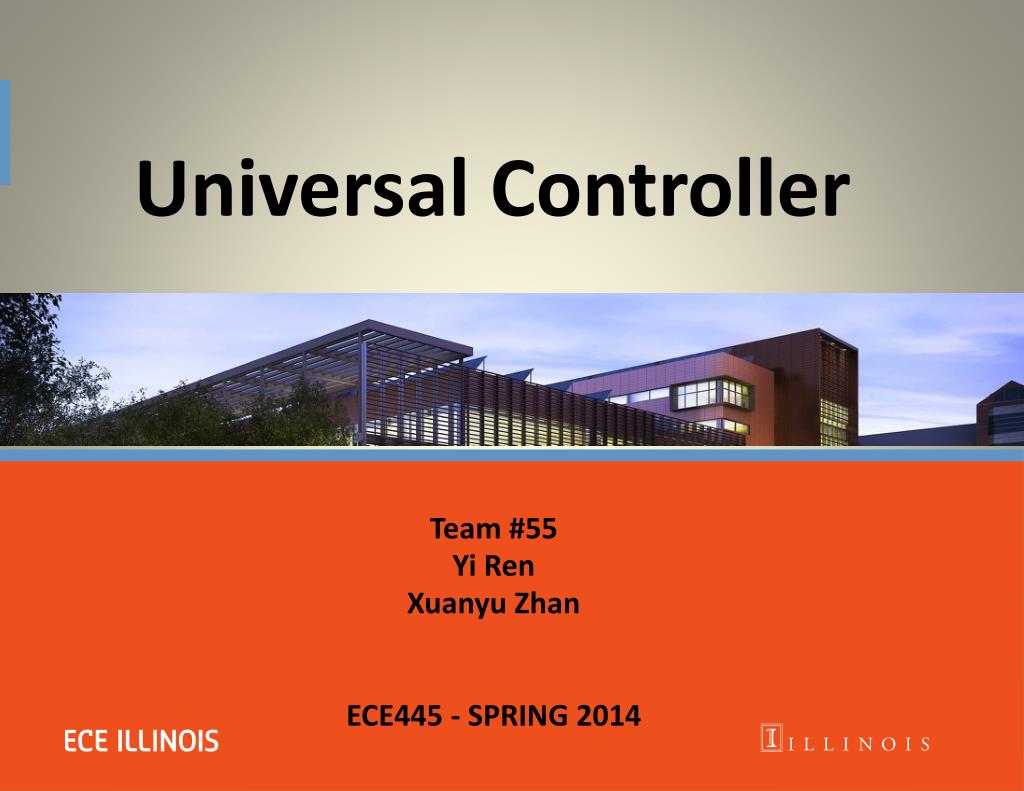 Universal Controller

Team #55
Yi Ren
Xuanyu Zhan

ECE445 - SPRING 2014

ECE ILLINOIS

I ILLINOIS